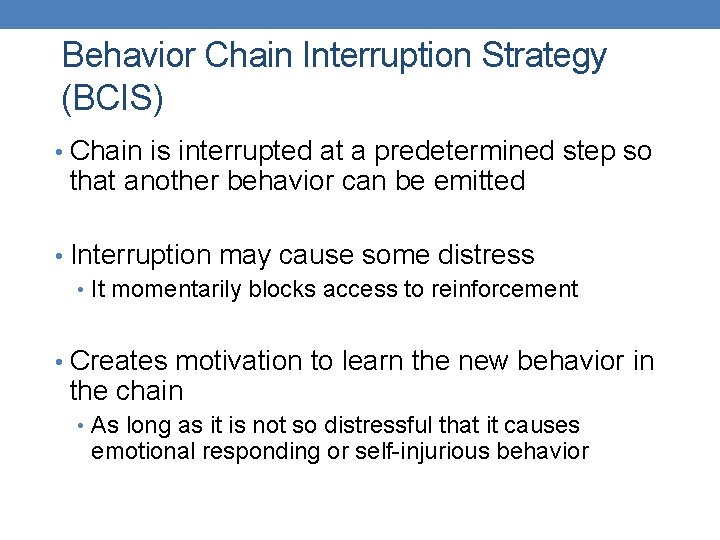 Behavior Chain Interruption Strategy (BCIS)

• Chain is interrupted at a predetermined step so that another behavior can be emitted

• Interruption may cause some distress
  • It momentarily blocks access to reinforcement

• Creates motivation to learn the new behavior in the chain
  • As long as it is not so distressful that it causes emotional responding or self-injurious behavior